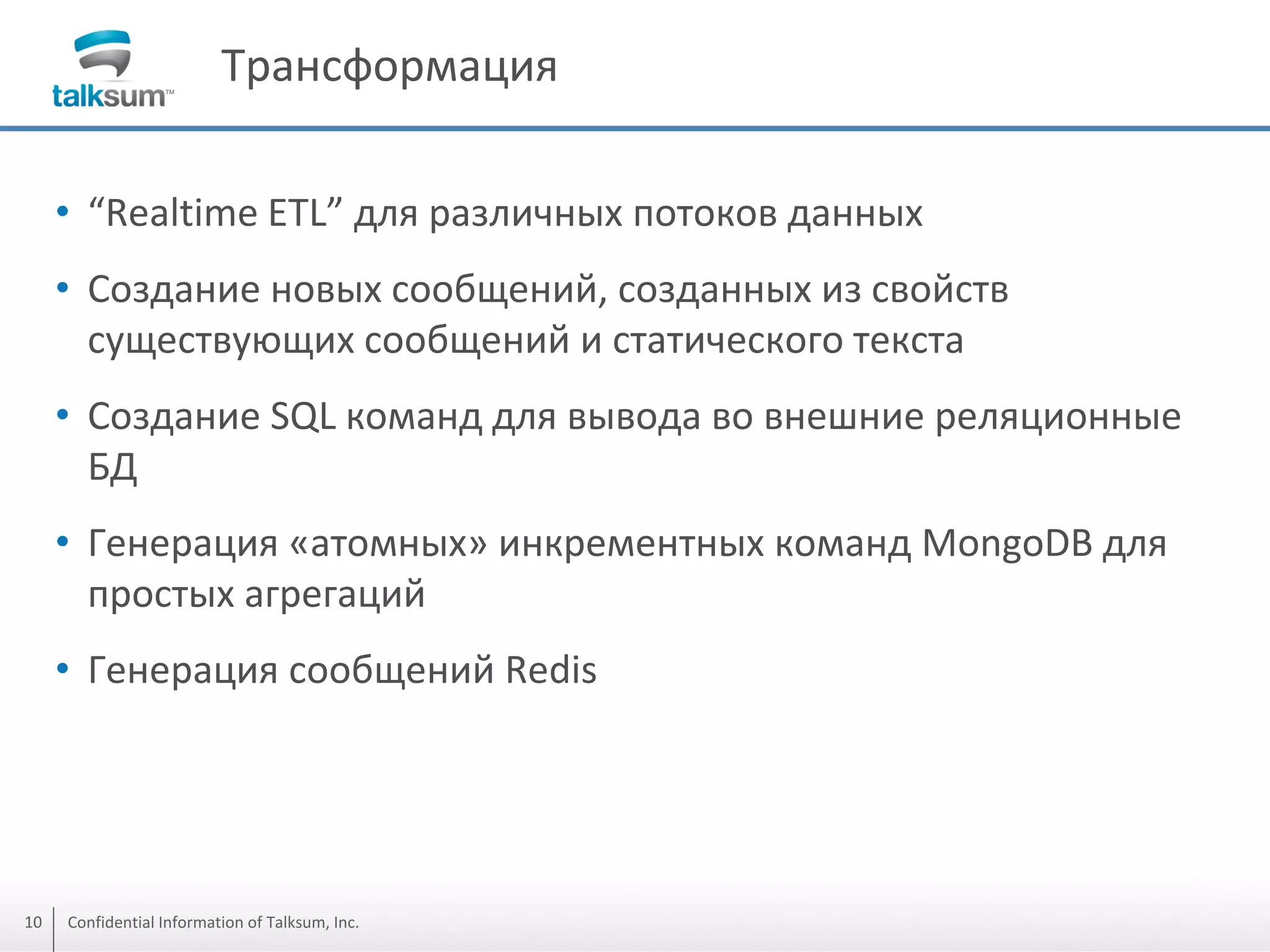 talksum™

Трансформация

• “Realtime ETL” для различных потоков данных

• Создание новых сообщений, созданных из свойств существующих сообщений и статического текста

• Создание SQL команд для вывода во внешние реляционные БД

• Генерация «атомных» инкрементных команд MongoDB для простых агрегаций

• Генерация сообщений Redis

10 Confidential Information of Talksum, Inc.